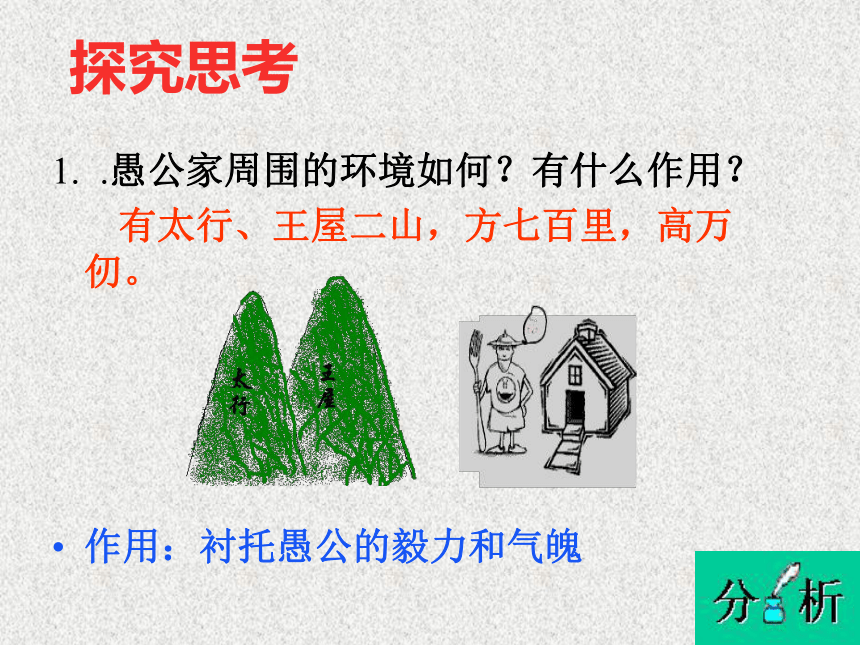 探究思考

1. .愚公家周围的环境如何？有什么作用？

有太行、王屋二山，方七百里，高万仞。

太行

王屋

• 作用：衬托愚公的毅力和气魄

分析